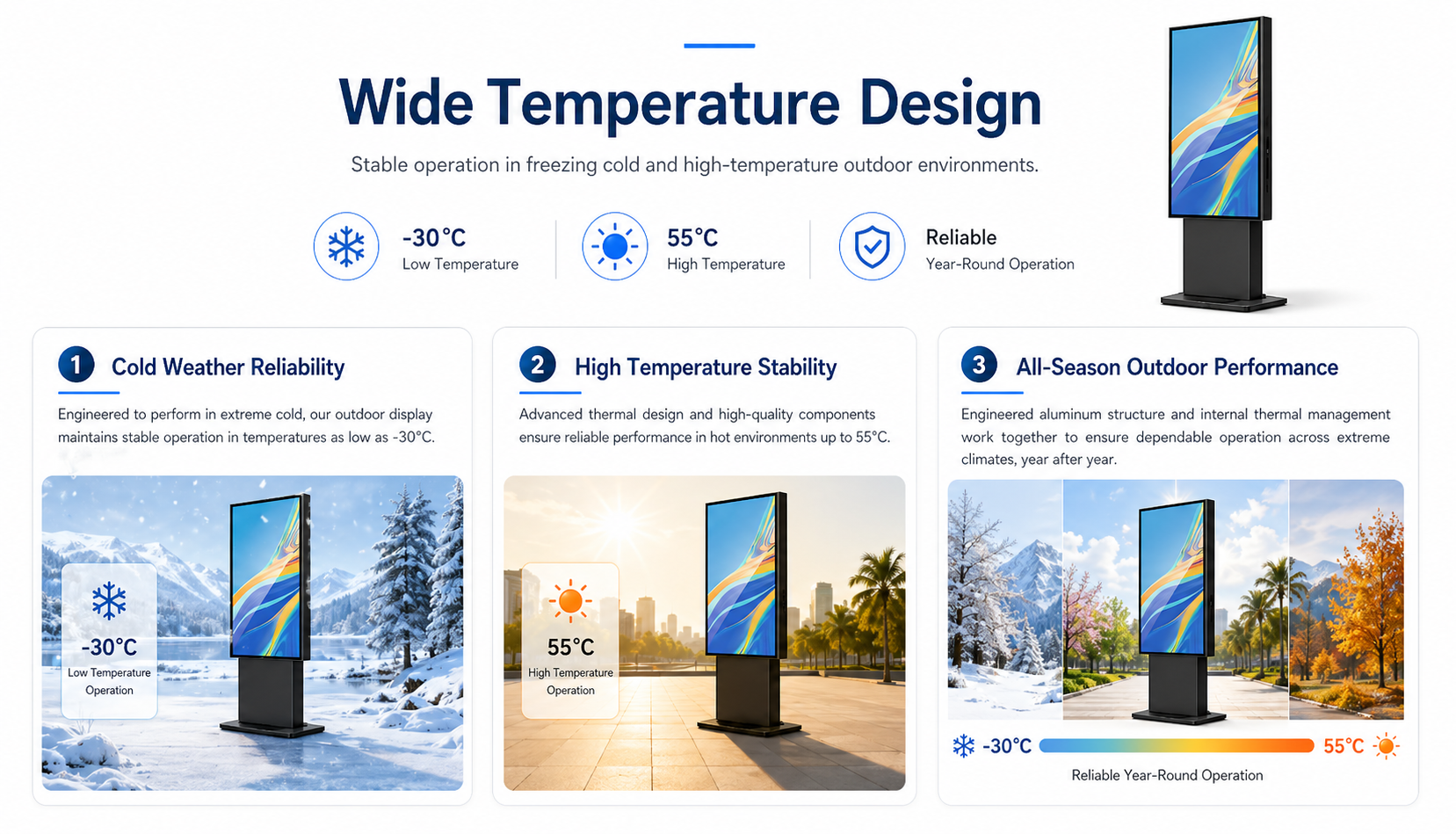 Wide Temperature Design

Stable operation in freezing cold and high-temperature outdoor environments.

-30°C
Low Temperature

55°C
High Temperature

Reliable
Year-Round Operation

1 Cold Weather Reliability

Engineered to perform in extreme cold, our outdoor display maintains stable operation in temperatures as low as -30°C.

-30°C
Low Temperature Operation

2 High Temperature Stability

Advanced thermal design and high-quality components ensure reliable performance in hot environments up to 55°C.

55°C
High Temperature Operation

3 All-Season Outdoor Performance

Engineered aluminum structure and internal thermal management work together to ensure dependable operation across extreme climates, year after year.

-30°C 55°C

Reliable Year-Round Operation